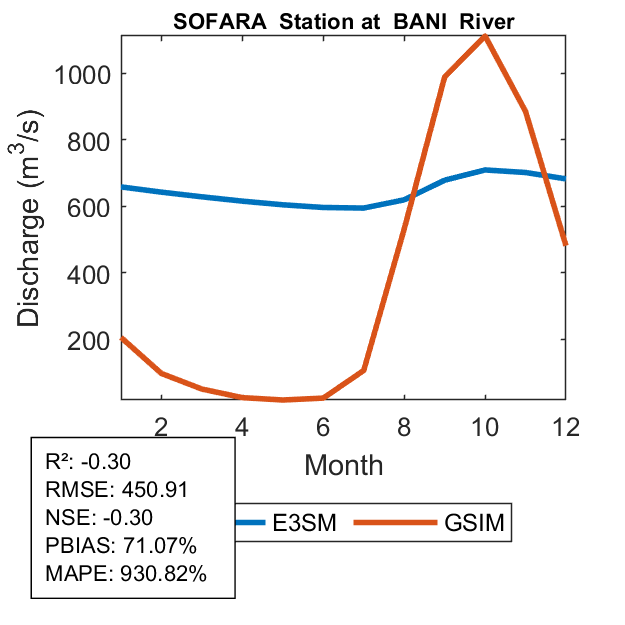 SOFARA Station at BANI River

Discharge ($m^3/s$)

1000
800
600
400
200

2
4
6
8
10
12

Month

R²: -0.30
RMSE: 450.91
NSE: -0.30
PBIAS: 71.07%
MAPE: 930.82%

E3SM
GSIM